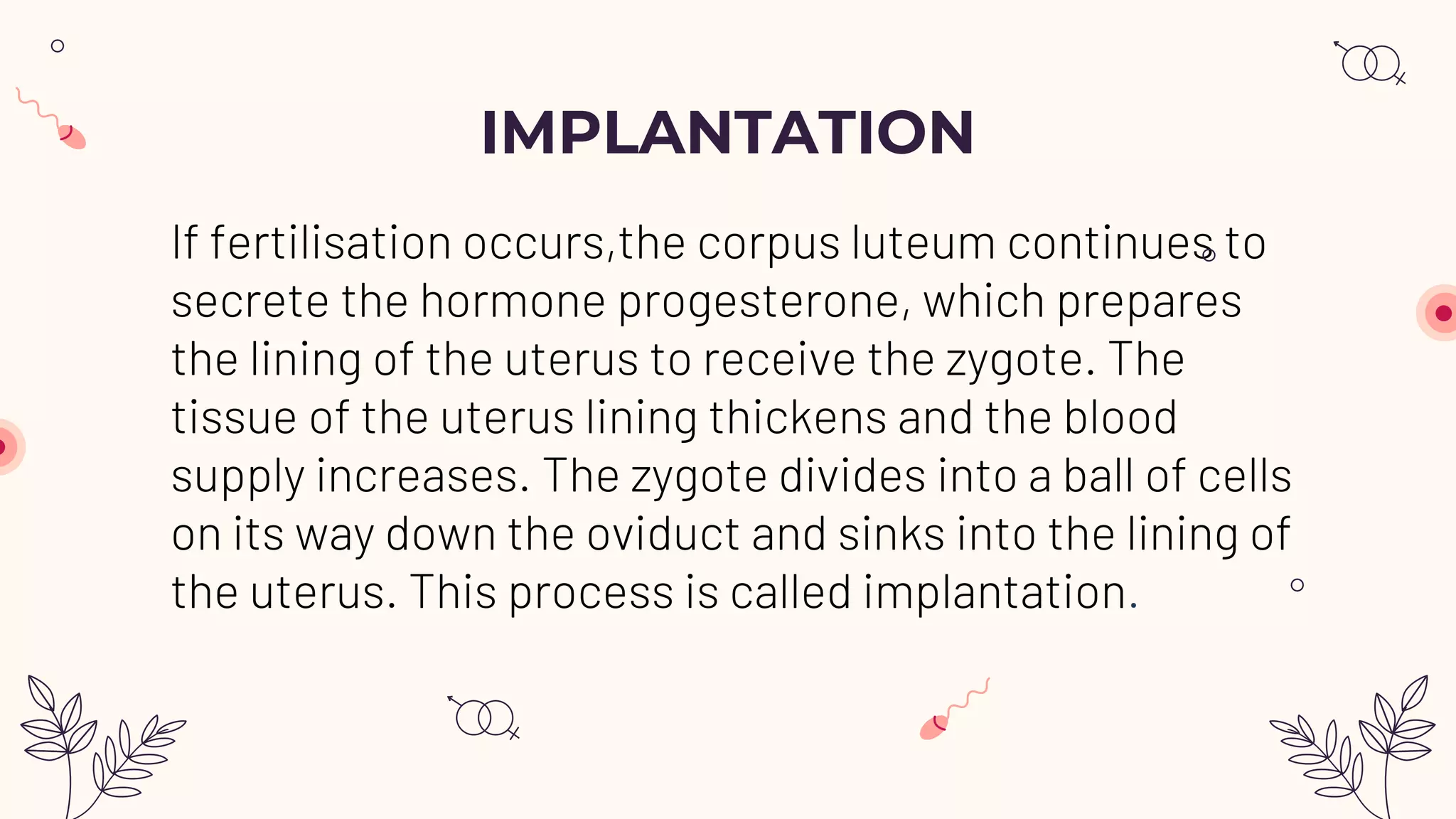 IMPLANTATION

If fertilisation occurs,the corpus luteum continues to secrete the hormone progesterone, which prepares the lining of the uterus to receive the zygote. The tissue of the uterus lining thickens and the blood supply increases. The zygote divides into a ball of cells on its way down the oviduct and sinks into the lining of the uterus. This process is called implantation.